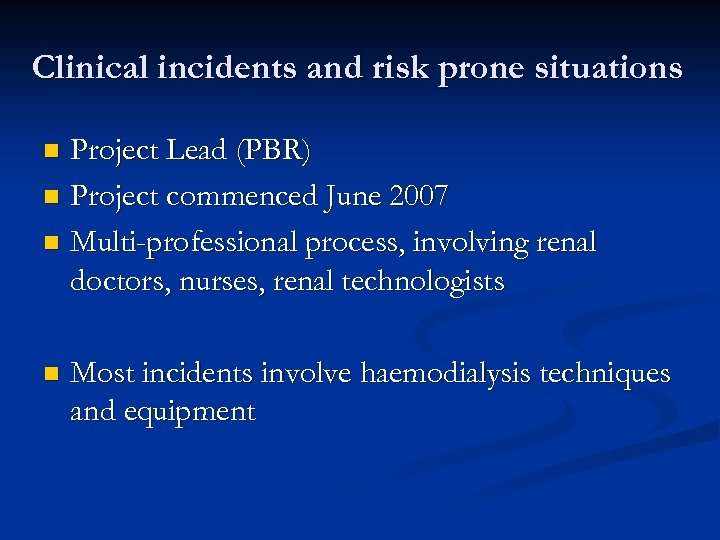 Clinical incidents and risk prone situations

- Project Lead (PBR)
- Project commenced June 2007
- Multi-professional process, involving renal doctors, nurses, renal technologists

- Most incidents involve haemodialysis techniques and equipment